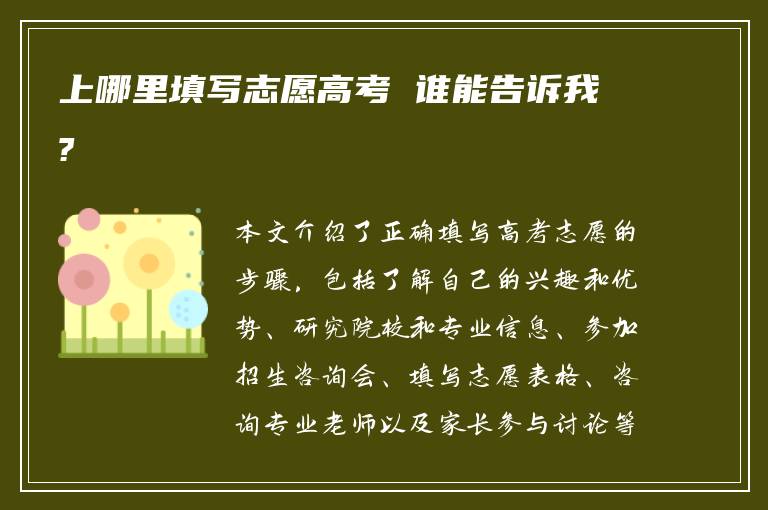 上哪里填写志愿高考 谁能告诉我?

本文介绍了正确填写高考志愿的步骤，包括了解自己的兴趣和优势、研究院校和专业信息、参加招生咨询会、填写志愿表格、咨询专业老师以及家长参与讨论等